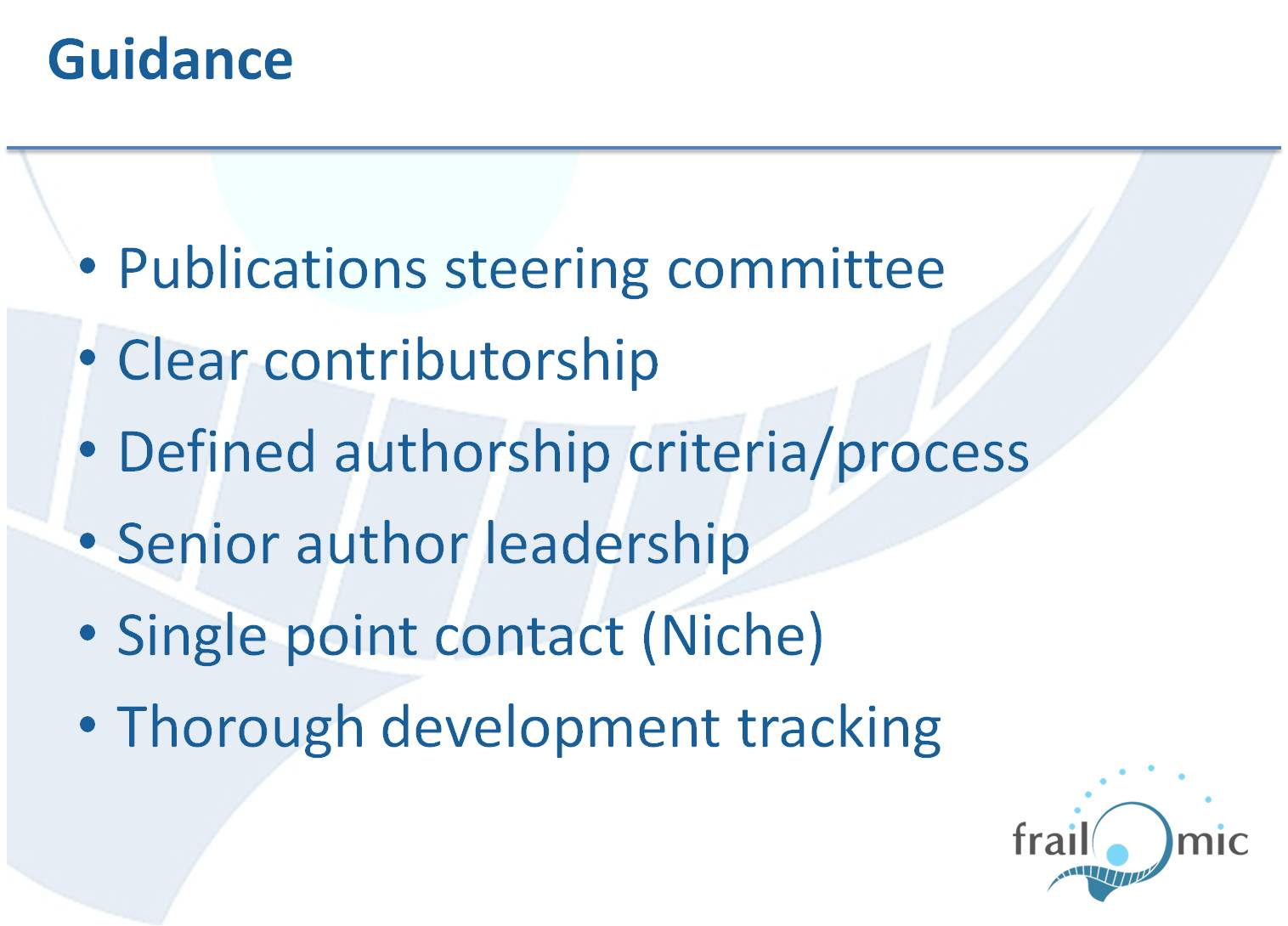 Guidance

• Publications steering committee
• Clear contributorship
• Defined authorship criteria/process
• Senior author leadership
• Single point contact (Niche)
• Thorough development tracking

frail mic